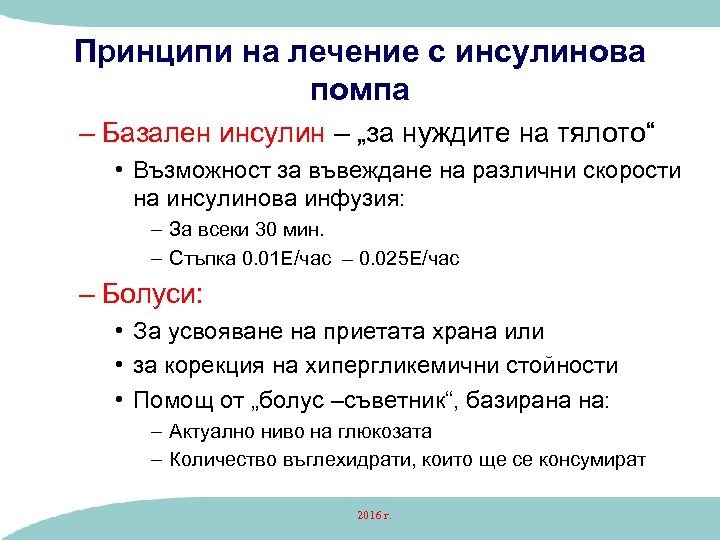 Принципи на лечение с инсулинова помпа

– Базален инсулин – „за нуждите на тялото“

• Възможност за въвеждане на различни скорости на инсулинова инфузия:

– За всеки 30 мин.

– Стъпка 0.01Е/час – 0.025Е/час

– Болуси:

• За усвояване на приетата храна или

• за корекция на хипергликемични стойности

• Помощ от „болус –съветник“, базирана на:

– Актуално ниво на глюкозата

– Количество въглехидрати, които ще се консумират

2016 г.